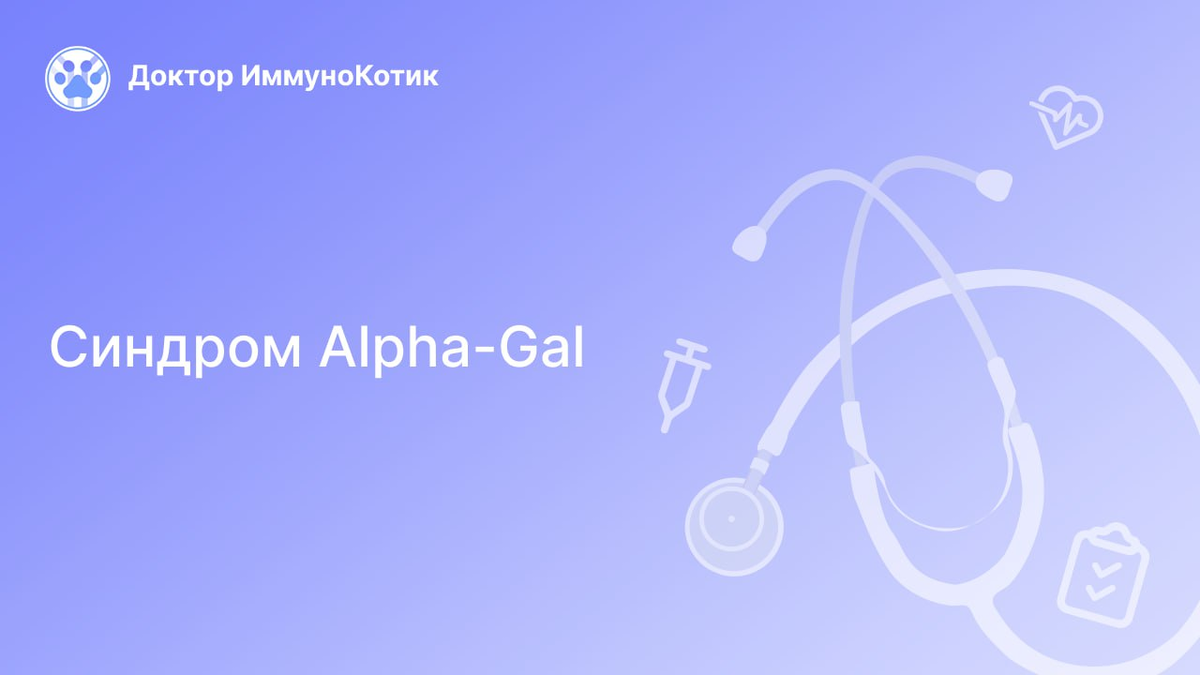 Доктор ИммуноКотик

Синдром Alpha-Gal